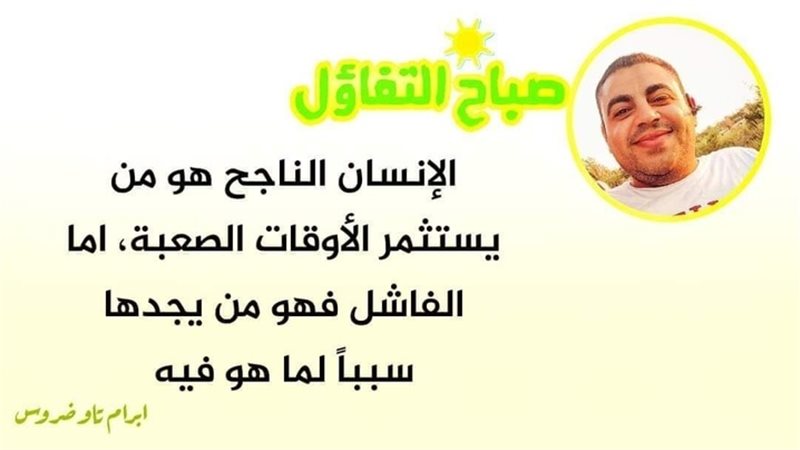 صباح التفاؤل

الإنسان الناجح هو من يستثمر الأوقات الصعبة، اما الفاشل فهو من يجدها سبباً لما هو فيه

ابرام تاوضروس